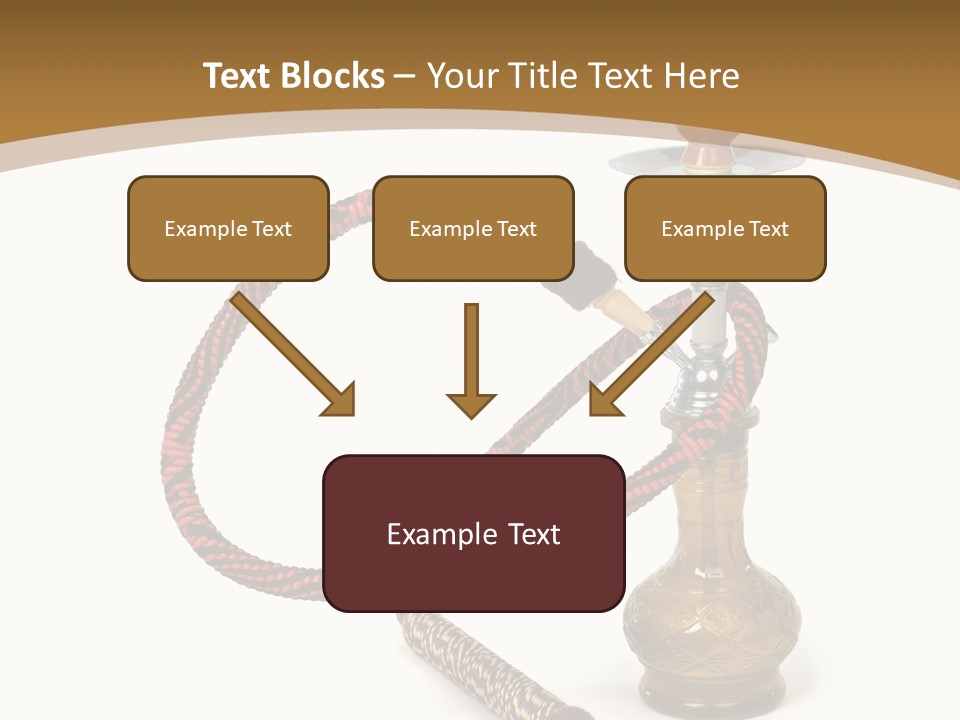 Text Blocks – Your Title Text Here

Example Text

Example Text

Example Text

Example Text